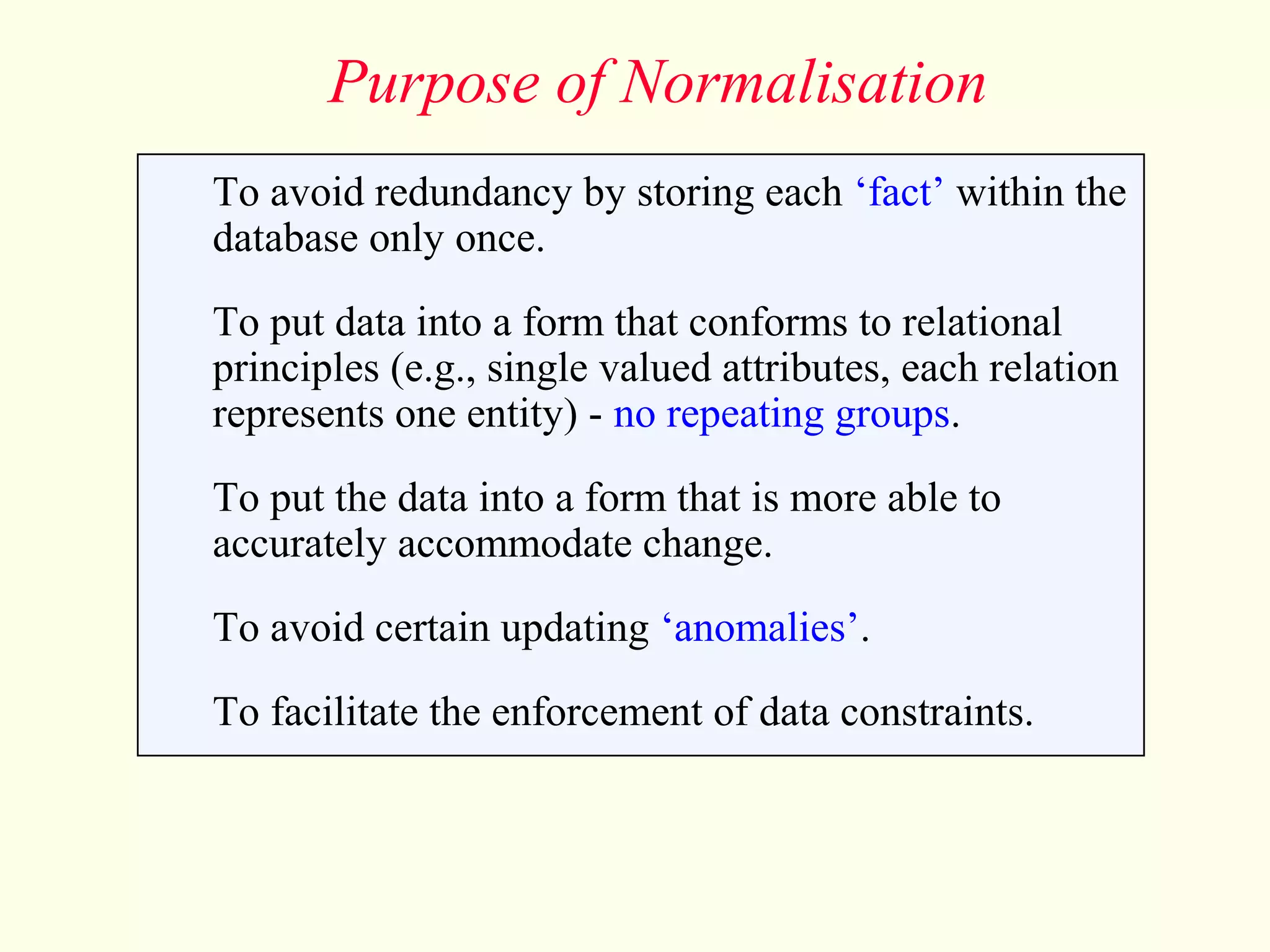 Purpose of Normalisation

To avoid redundancy by storing each ‘fact’ within the database only once.

To put data into a form that conforms to relational principles (e.g., single valued attributes, each relation represents one entity) - no repeating groups.

To put the data into a form that is more able to accurately accommodate change.

To avoid certain updating ‘anomalies’.

To facilitate the enforcement of data constraints.